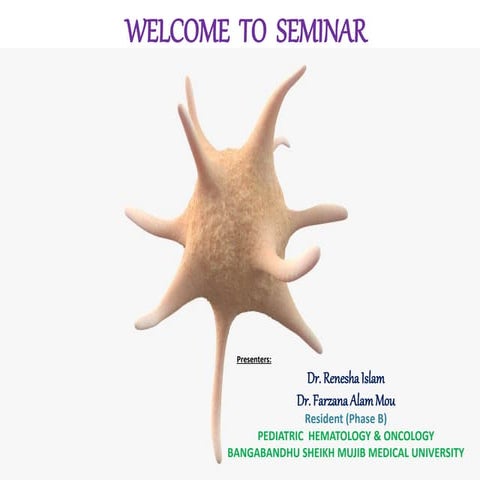 WELCOME TO SEMINAR

Presenters:

Dr. Renesha Islam

Dr. Farzana Alam Mou

Resident (Phase B)

PEDIATRIC HEMATOLOGY & ONCOLOGY

BANGABANDHU SHEIKH MUJIB MEDICAL UNIVERSITY